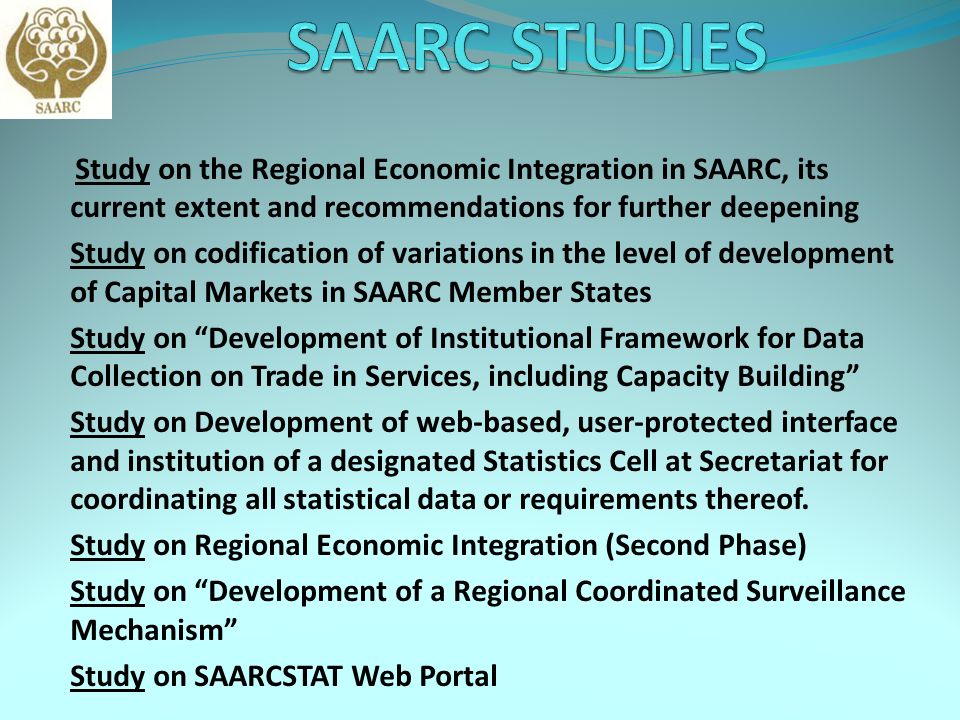 SAARC

SAARC STUDIES

Study on the Regional Economic Integration in SAARC, its current extent and recommendations for further deepening

Study on codification of variations in the level of development of Capital Markets in SAARC Member States

Study on “Development of Institutional Framework for Data Collection on Trade in Services, including Capacity Building”

Study on Development of web-based, user-protected interface and institution of a designated Statistics Cell at Secretariat for coordinating all statistical data or requirements thereof.

Study on Regional Economic Integration (Second Phase)

Study on “Development of a Regional Coordinated Surveillance Mechanism”

Study on SAARCSTAT Web Portal